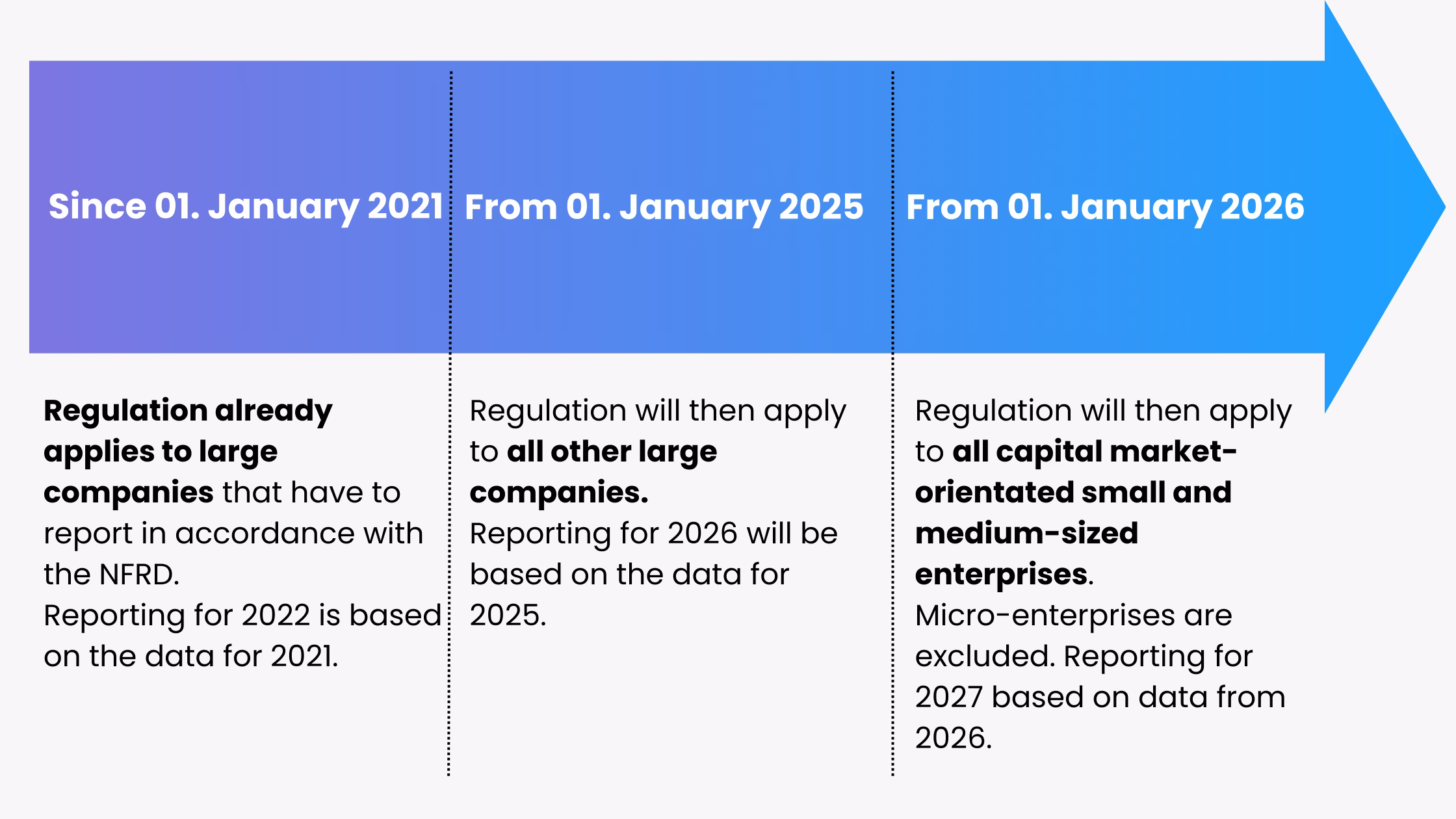 Since 01. January 2021

Regulation already applies to large companies that have to report in accordance with the NFRD.
Reporting for 2022 is based on the data for 2021.

From 01. January 2025

Regulation will then apply to all other large companies.
Reporting for 2026 will be based on the data for 2025.

From 01. January 2026

Regulation will then apply to all capital market-orientated small and medium-sized enterprises.
Micro-enterprises are excluded. Reporting for 2027 based on data from 2026.